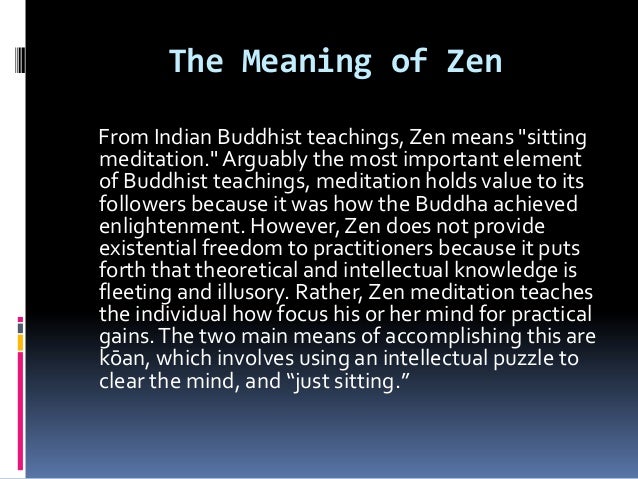 The Meaning of Zen

From Indian Buddhist teachings, Zen means "sitting meditation." Arguably the most important element of Buddhist teachings, meditation holds value to its followers because it was how the Buddha achieved enlightenment. However, Zen does not provide existential freedom to practitioners because it puts forth that theoretical and intellectual knowledge is fleeting and illusory. Rather, Zen meditation teaches the individual how focus his or her mind for practical gains. The two main means of accomplishing this are kōan, which involves using an intellectual puzzle to clear the mind, and “just sitting.”